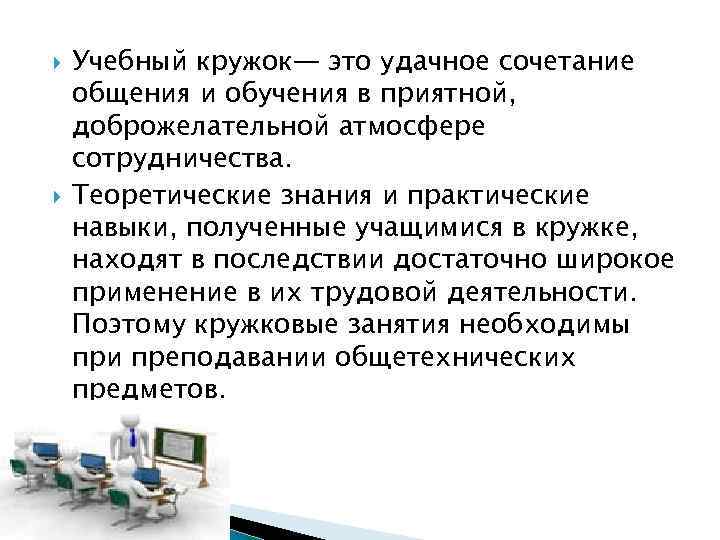 Учебный кружок— это удачное сочетание общения и обучения в приятной, доброжелательной атмосфере сотрудничества.

Теоретические знания и практические навыки, полученные учащимися в кружке, находят в последствии достаточно широкое применение в их трудовой деятельности. Поэтому кружковые занятия необходимы при преподавании общетехнических предметов.